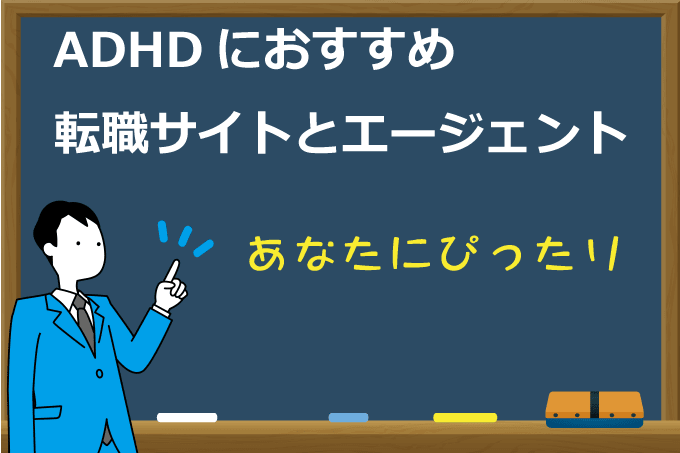 ADHD におすすめ
転職サイトとエージェント

あなたにぴったり